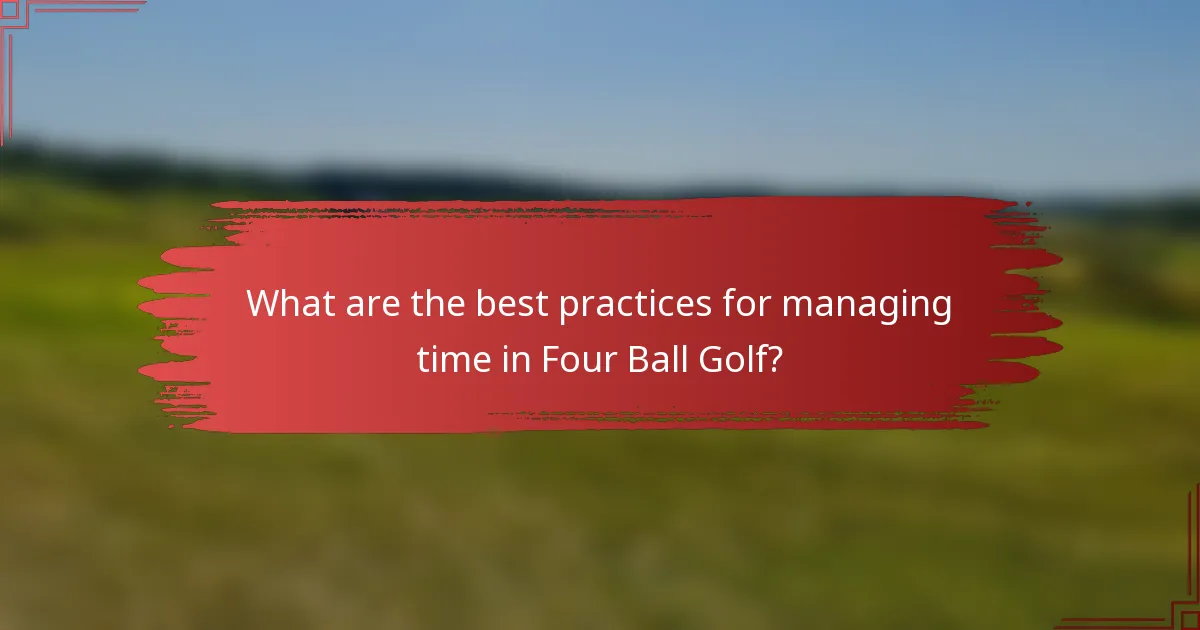 What are the best practices for managing time in Four Ball Golf?